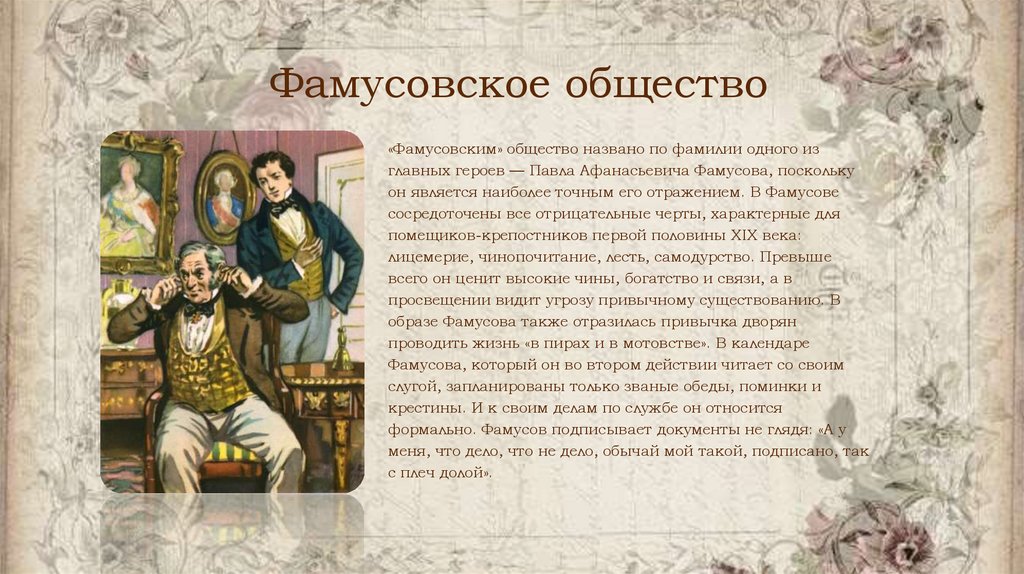 Фамусовское общество

«Фамусовским» общество названо по фамилии одного из главных героев — Павла Афанасьевича Фамусова, поскольку он является наиболее точным его отражением. В Фамусове сосредоточены все отрицательные черты, характерные для помещиков-крепостников первой половины XIX века: лицемерие, чинопочитание, лесть, самодурство. Превыше всего он ценит высокие чины, богатство и связи, а в просвещении видит угрозу привычному существованию. В образе Фамусова также отразилась привычка дворян проводить жизнь «в пирах и в мотовстве». В календаре Фамусова, который он во втором действии читает со своим слугой, запланированы только званые обеды, поминки и крестины. И к своим делам по службе он относится формально. Фамусов подписывает документы не глядя: «А у меня, что дело, что не дело, обычай мой такой, подписано, так с плеч долой».